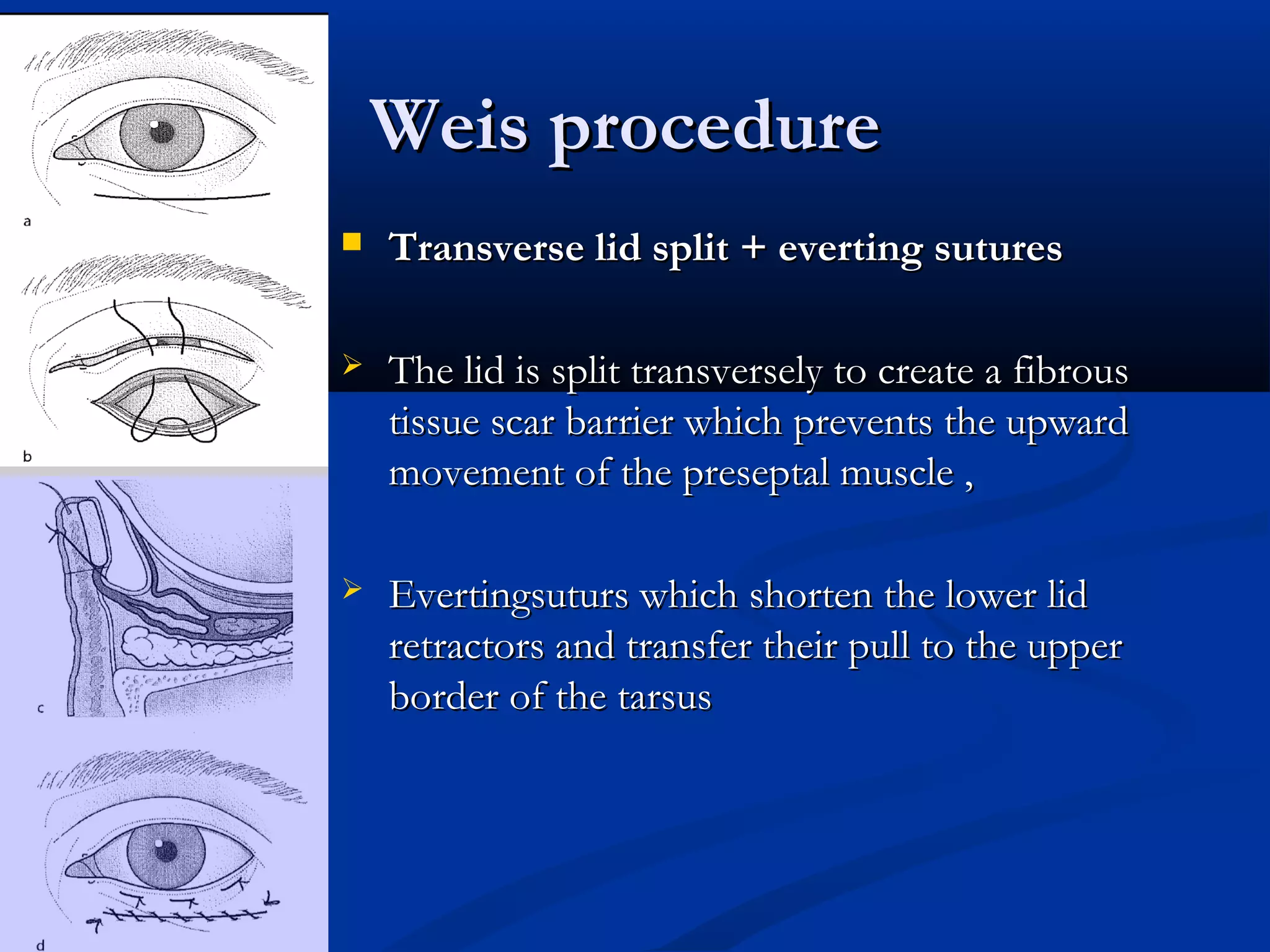 a

b

c

d

Weis procedure

Transverse lid split + everting sutures

The lid is split transversely to create a fibrous tissue scar barrier which prevents the upward movement of the preseptal muscle ,

Evertingsuturs which shorten the lower lid retractors and transfer their pull to the upper border of the tarsus